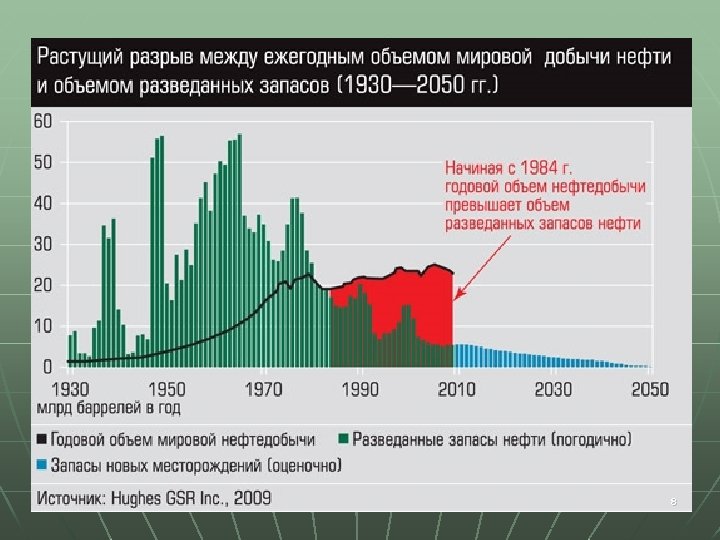 Растущий разрыв между ежегодным объемом мировой добычи нефти и объемом разведанных запасов (1930—2050 гг.)

60
50
40
30
20
10
0

Начиная с 1984 г. годовой объем нефтедобычи превышает объем разведанных запасов нефти

1930 1950 1970 1990 2010 2030 2050
млрд баррелей в год

Годовой объем мировой нефтедобычи
Разведанные запасы нефти (погодично)
Запасы новых месторождений (оценочно)

Источник: Hughes GSR Inc., 2009

8